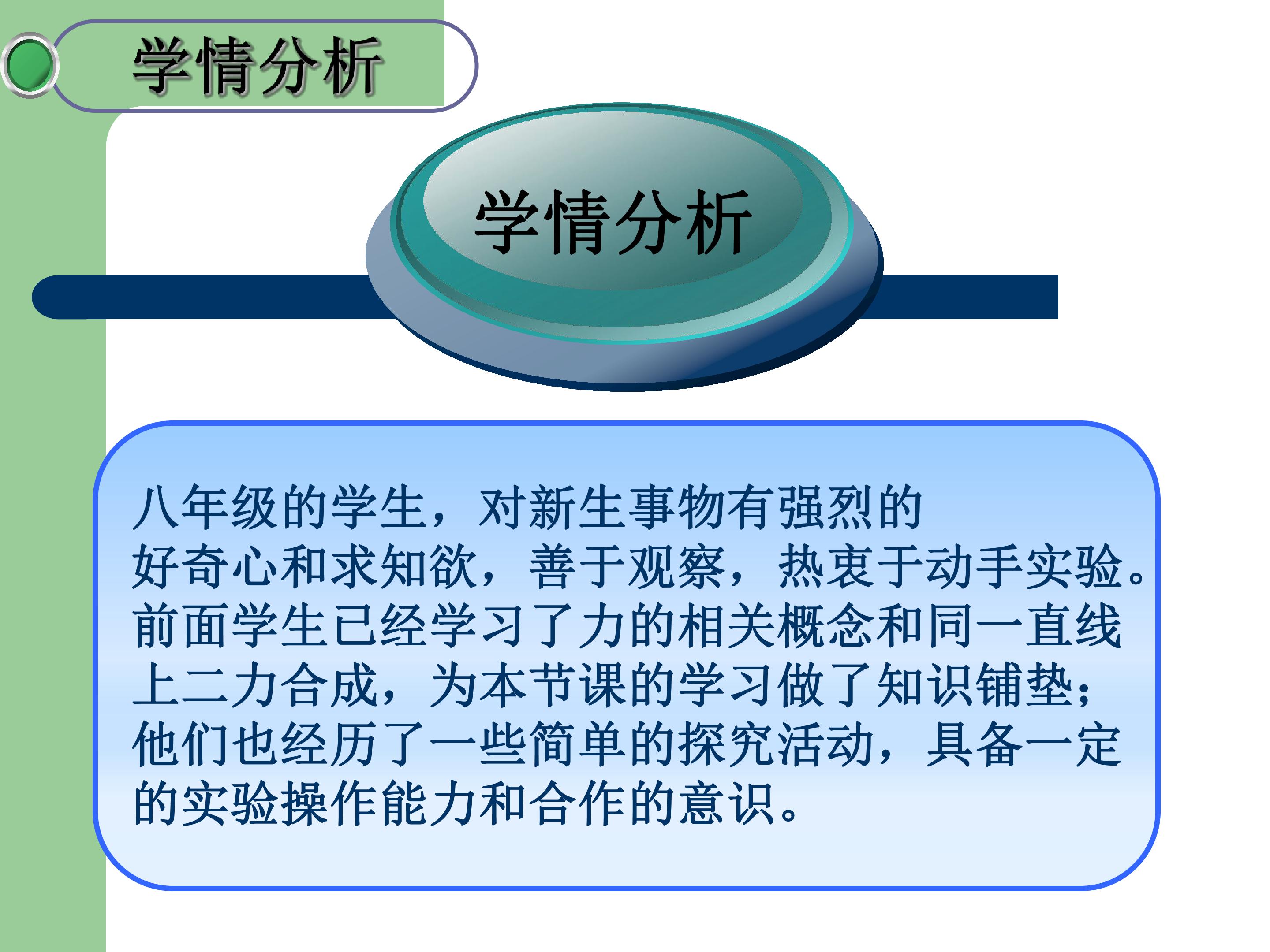 学情分析

学情分析

八年级的学生，对新生事物有强烈的好奇心和求知欲，善于观察，热衷于动手实验。前面学生已经学习了力的相关概念和同一直线上二力合成，为本节课的学习做了知识铺垫；他们也经历了一些简单的探究活动，具备一定的实验操作能力和合作的意识。